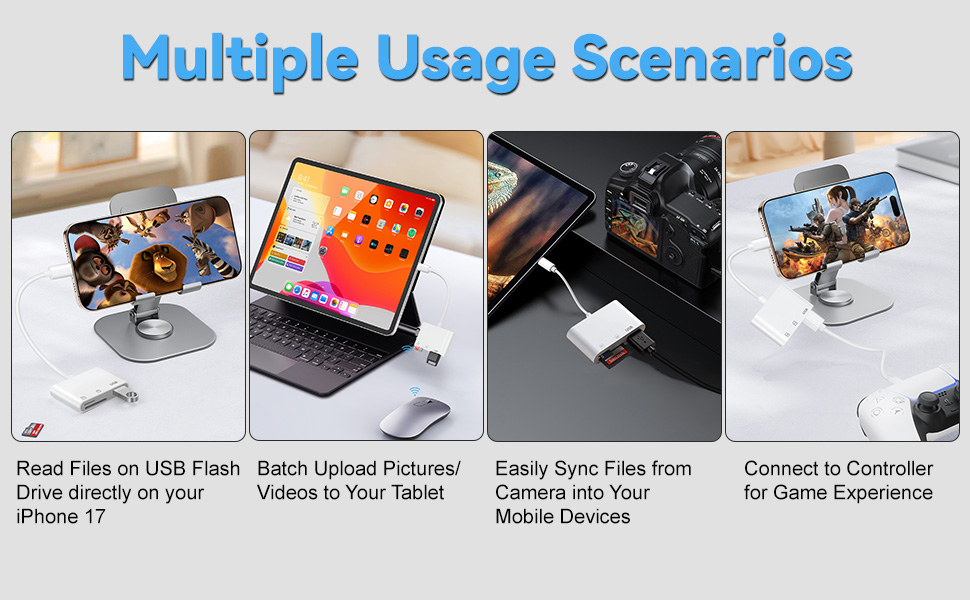 Multiple Usage Scenarios

Read Files on USB Flash Drive directly on your iPhone 17

Batch Upload Pictures/ Videos to Your Tablet

Easily Sync Files from Camera into Your Mobile Devices

Connect to Controller for Game Experience